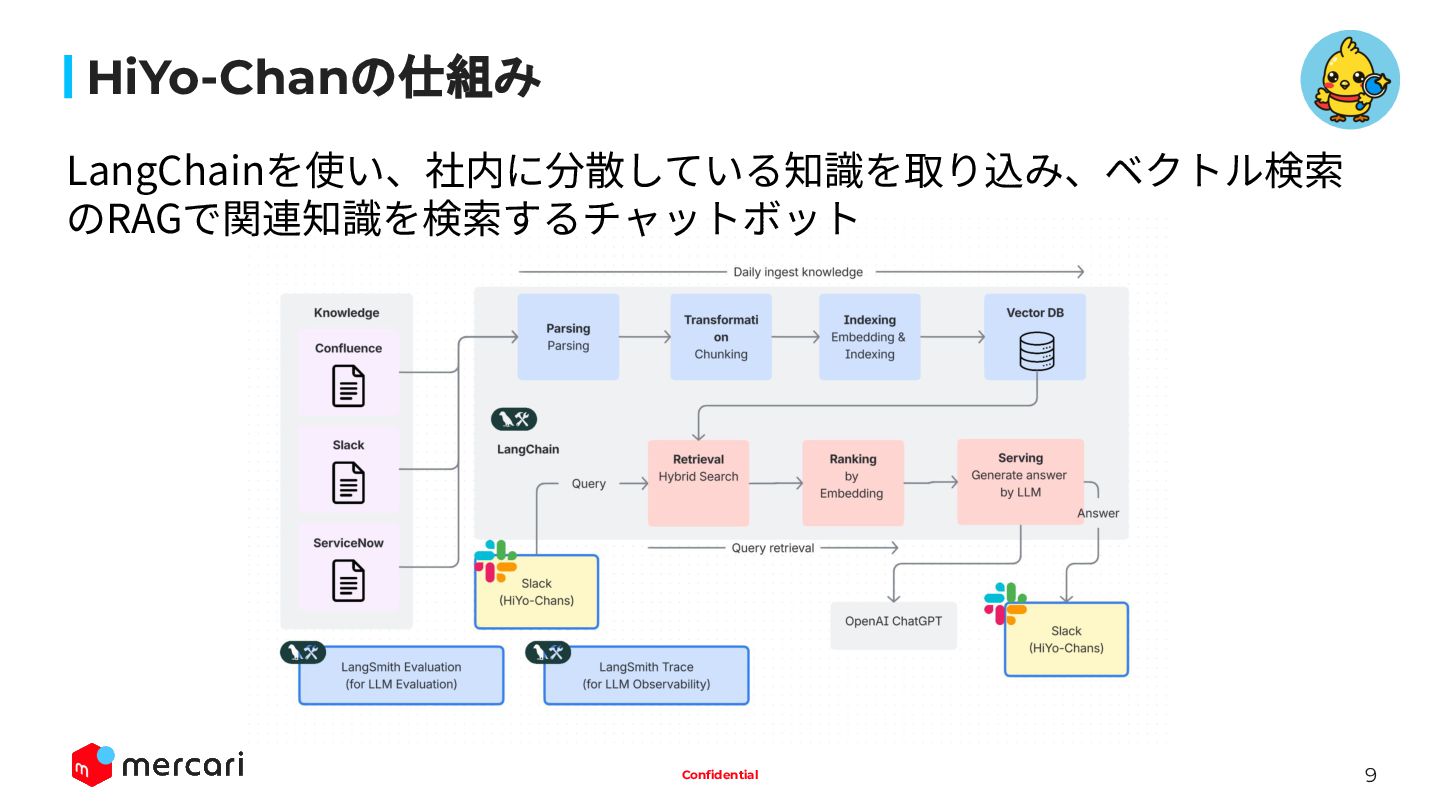 HiYo-Chanの仕組み

LangChainを使い、社内に分散している知識を取り込み、ベクトル検索のRAGで関連知識を検索するチャットボット

Daily ingest knowledge

Knowledge

Confluence

Slack

ServiceNow

Parsing
Parsing

Transformation
Chunking

Indexing
Embedding & Indexing

Vector DB

LangChain

Query

Retrieval
Hybrid Search

Ranking
by Embedding

Serving
Generate answer by LLM

Answer

Query retrieval

Slack
(HiYo-Chans)

OpenAI ChatGPT

Slack
(HiYo-Chans)

LangSmith Evaluation
(for LLM Evaluation)

LangSmith Trace
(for LLM Observability)

mercari

Confidential

9